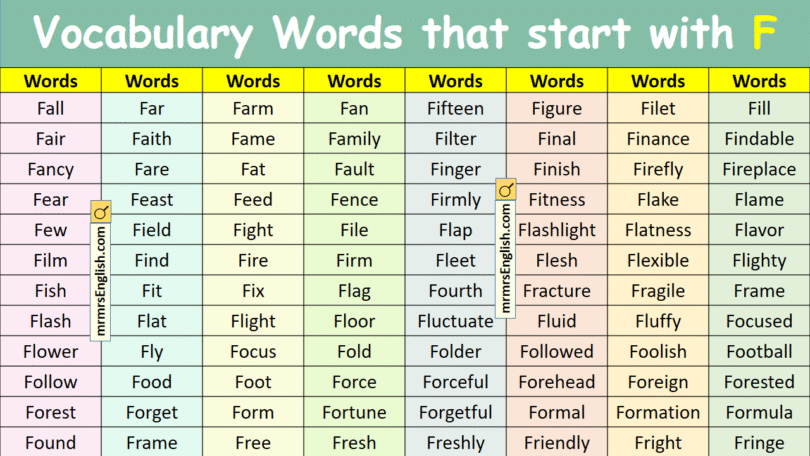 Vocabulary Words that start with F

| Words | Words | Words | Words | Words | Words | Words | Words |
|---|---|---|---|---|---|---|---|
| Fall | Far | Farm | Fan | Fifteen | Figure | Filet | Fill |
| Fair | Faith | Fame | Family | Filter | Final | Finance | Findable |
| Fancy | Fare | Fat | Fault | Finger | Finish | Firefly | Fireplace |
| Fear | Feast | Feed | Fence | Firmly | Fitness | Flake | Flame |
| Few | Field | Fight | File | Flap | Flashlight | Flatness | Flavor |
| Film | Find | Fire | Firm | Fleet | Flesh | Flexible | Flighty |
| Fish | Fit | Fix | Flag | Fourth | Fracture | Fragile | Frame |
| Flash | Flat | Flight | Floor | Fluctuate | Fluid | Fluffy | Focused |
| Flower | Fly | Focus | Fold | Folder | Followed | Foolish | Football |
| Follow | Food | Foot | Force | Forceful | Forehead | Foreign | Forested |
| Forest | Forget | Form | Fortune | Forgetful | Formal | Formation | Formula |
| Found | Frame | Free | Fresh | Freshly | Friendly | Fright | Fringe |

mrmrsEnglish.com
mrmrsEnglish.com